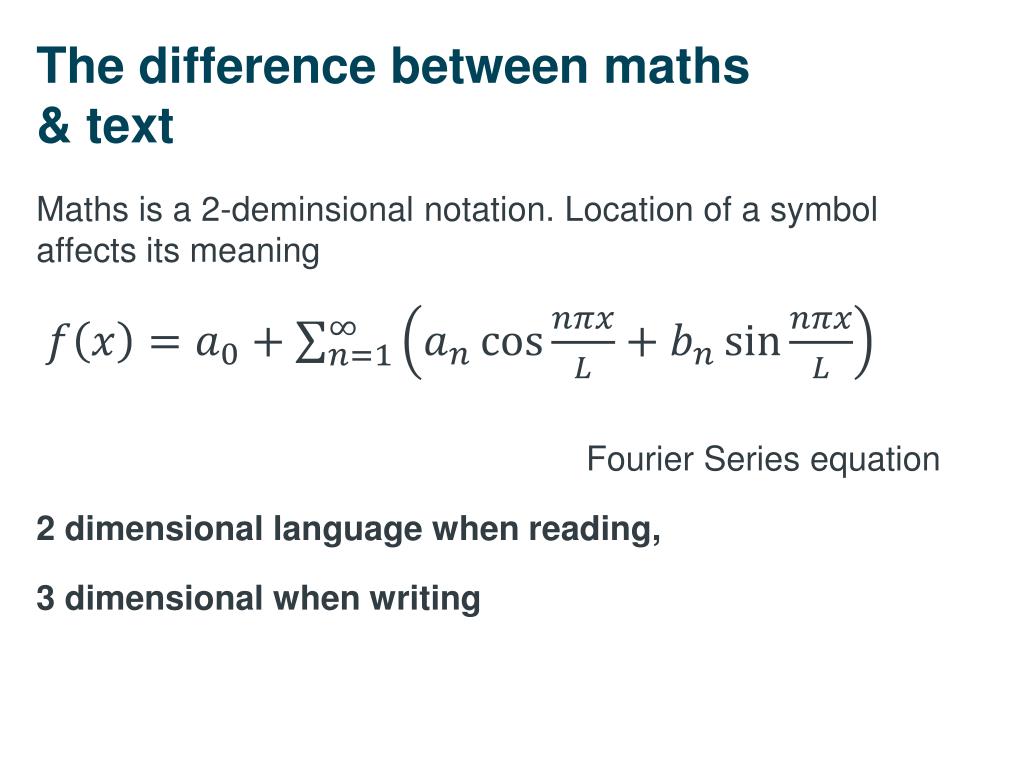 The difference between maths & text

Maths is a 2-deminsional notation. Location of a symbol affects its meaning

$f(x) = a_0 + \sum_{n=1}^{\infty} \left( a_n \cos \frac{n\pi x}{L} + b_n \sin \frac{n\pi x}{L} \right)$

Fourier Series equation

2 dimensional language when reading,

3 dimensional when writing